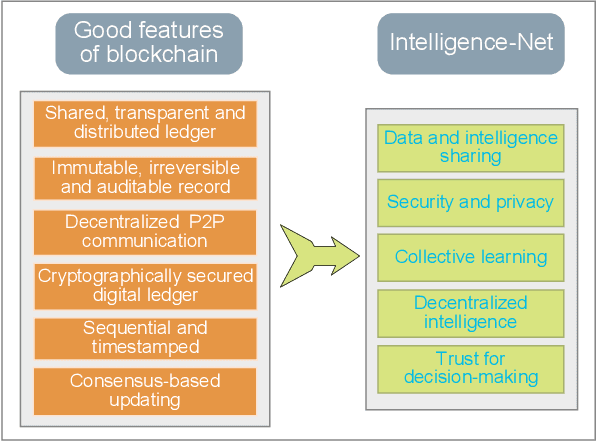 Good features of blockchain

Shared, transparent and distributed ledger

Immutable, irreversible and auditable record

Decentralized P2P communication

Cryptographically secured digital ledger

Sequential and timestamped

Consensus-based updating

Intelligence-Net

Data and intelligence sharing

Security and privacy

Collective learning

Decentralized intelligence

Trust for decision-making